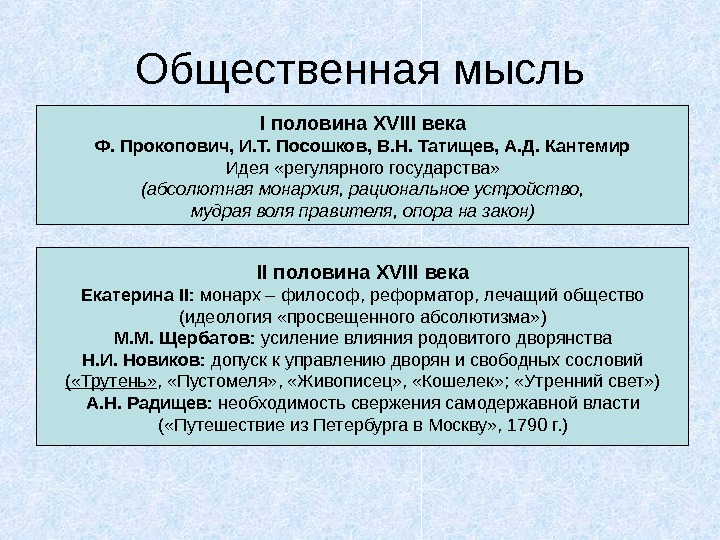 Общественная мысль

I половина XVIII века
Ф. Прокопович, И.Т. Посошков, В.Н. Татищев, А.Д. Кантемир
Идея «регулярного государства»
(абсолютная монархия, рациональное устройство, мудрая воля правителя, опора на закон)

II половина XVIII века
Екатерина II: монарх – философ, реформатор, лечащий общество (идеология «просвещенного абсолютизма»)
М.М. Щербатов: усиление влияния родовитого дворянства
Н.И. Новиков: допуск к управлению дворян и свободных сословий («Трутень», «Пустомеля», «Живописец», «Кошелек»; «Утренний свет»)
А.Н. Радищев: необходимость свержения самодержавной власти («Путешествие из Петербурга в Москву», 1790 г.)